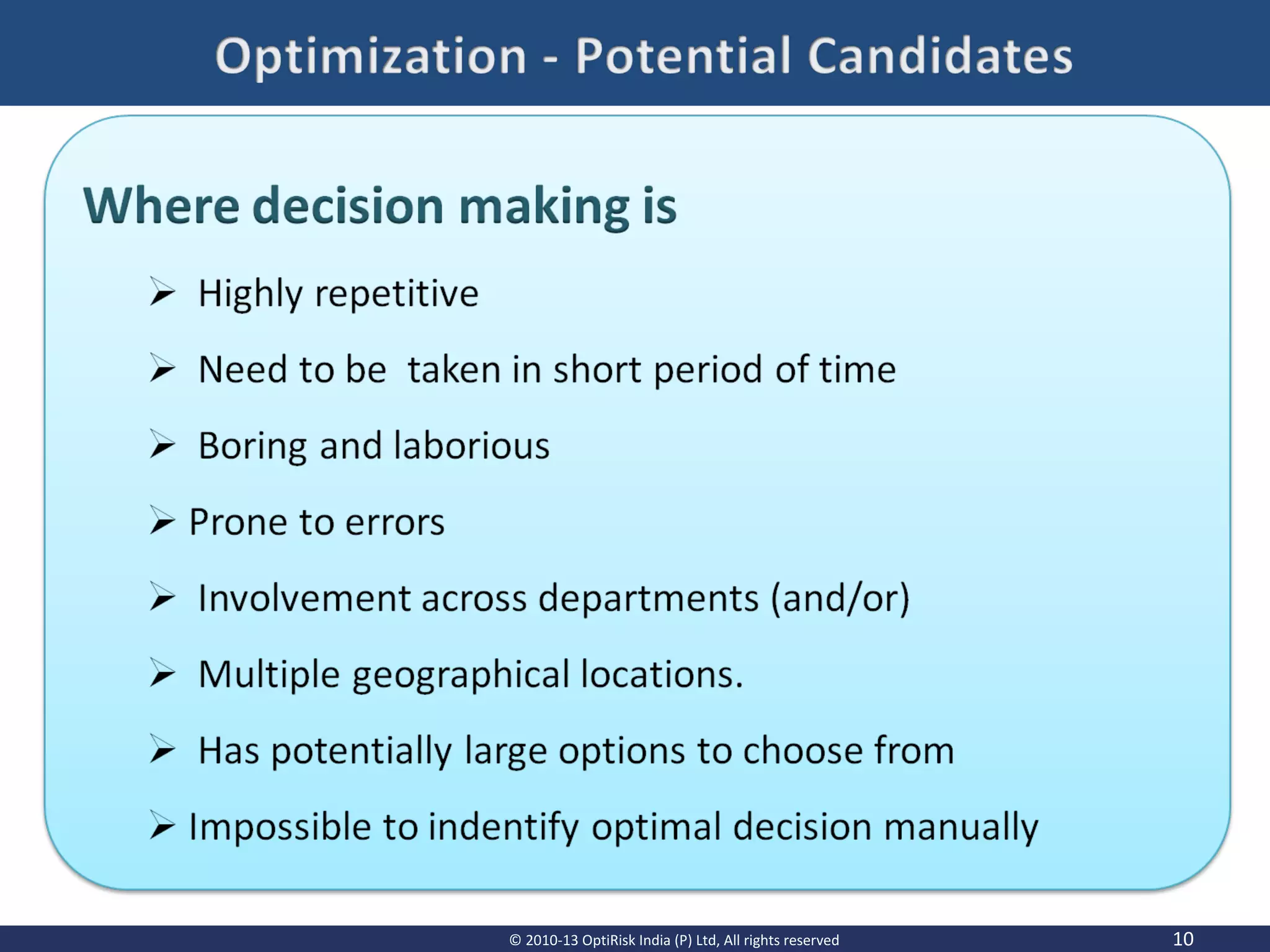 Optimization - Potential Candidates

Where decision making is

➢ Highly repetitive

➢ Need to be taken in short period of time

➢ Boring and laborious

➢ Prone to errors

➢ Involvement across departments (and/or)

➢ Multiple geographical locations.

➢ Has potentially large options to choose from

➢ Impossible to indentify optimal decision manually

© 2010-13 OptiRisk India (P) Ltd, All rights reserved

10